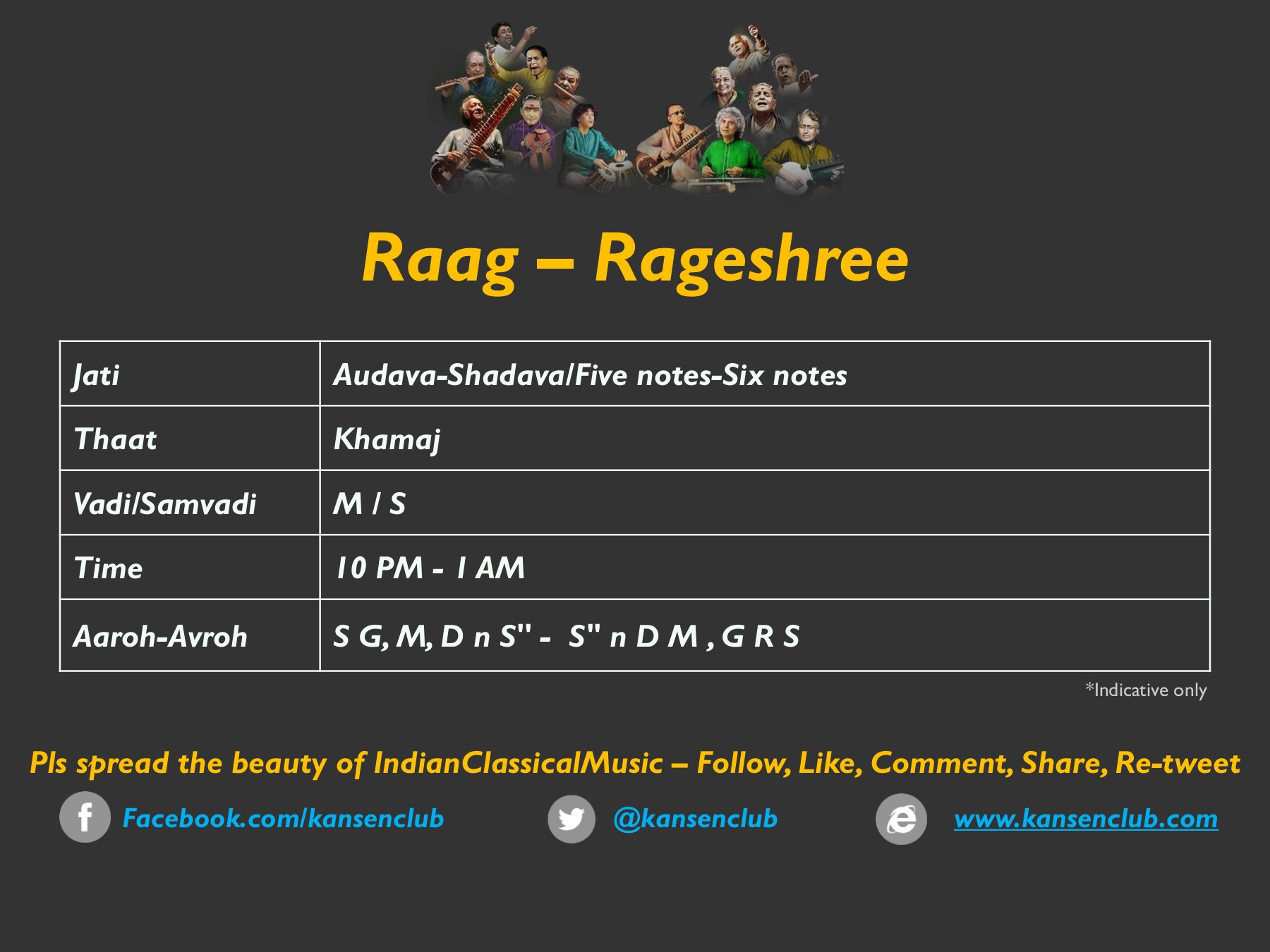 Raag – Rageshree

| Jati | Audava-Shadava/Five notes-Six notes |
|---|---|
| Thaat | Khamaj |
| Vadi/Samvadi | M / S |
| Time | 10 PM - 1 AM |
| Aaroh-Avroh | S G, M, D n S" - S" n D M , G R S |

*Indicative only

Pls spread the beauty of IndianClassicalMusic – Follow, Like, Comment, Share, Re-tweet

Facebook.com/kansenclub @kansenclub www.kansenclub.com